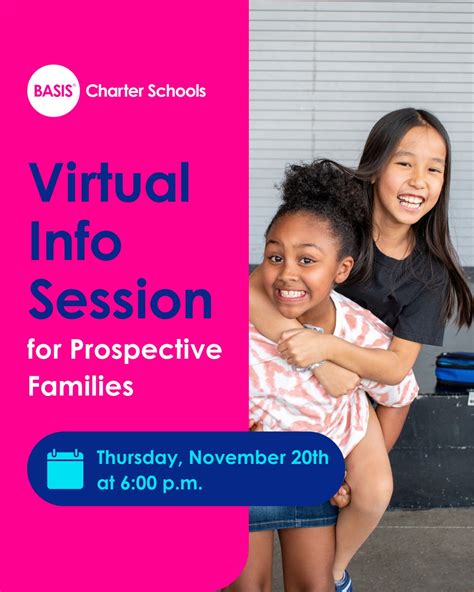 BASIS® Charter Schools

Virtual Info Session

for Prospective Families

Thursday, November 20th at 6:00 p.m.